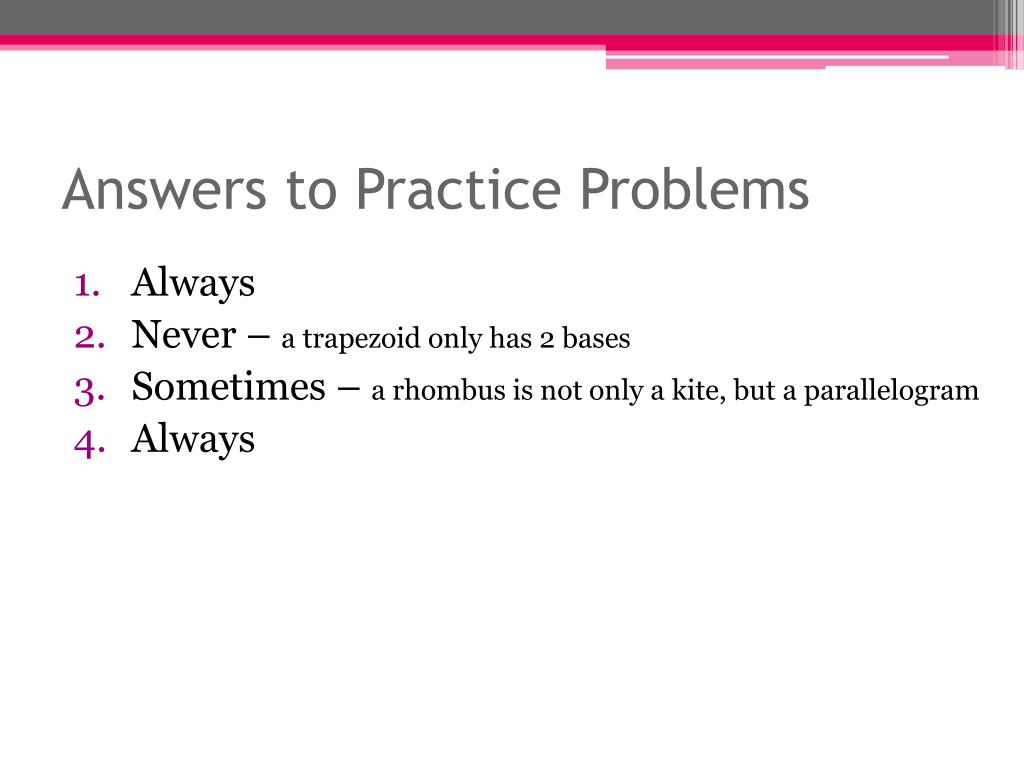 Answers to Practice Problems

1. Always
2. Never – a trapezoid only has 2 bases
3. Sometimes – a rhombus is not only a kite, but a parallelogram
4. Always